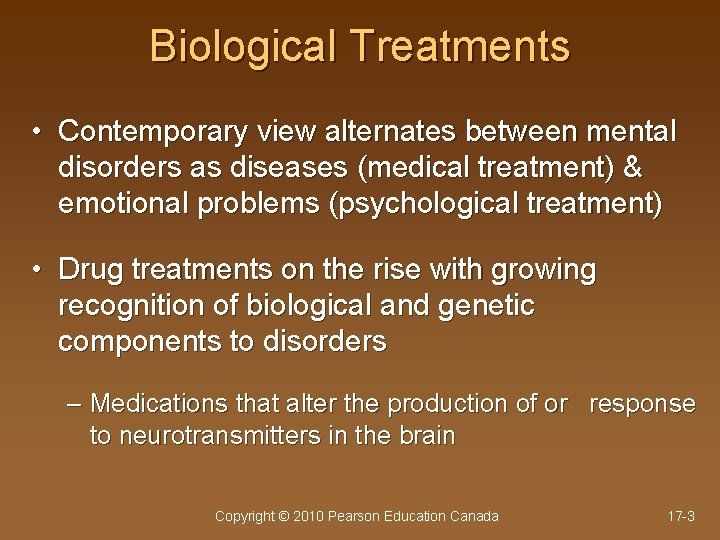 Biological Treatments

• Contemporary view alternates between mental disorders as diseases (medical treatment) & emotional problems (psychological treatment)

• Drug treatments on the rise with growing recognition of biological and genetic components to disorders

– Medications that alter the production of or response to neurotransmitters in the brain

Copyright © 2010 Pearson Education Canada

17-3